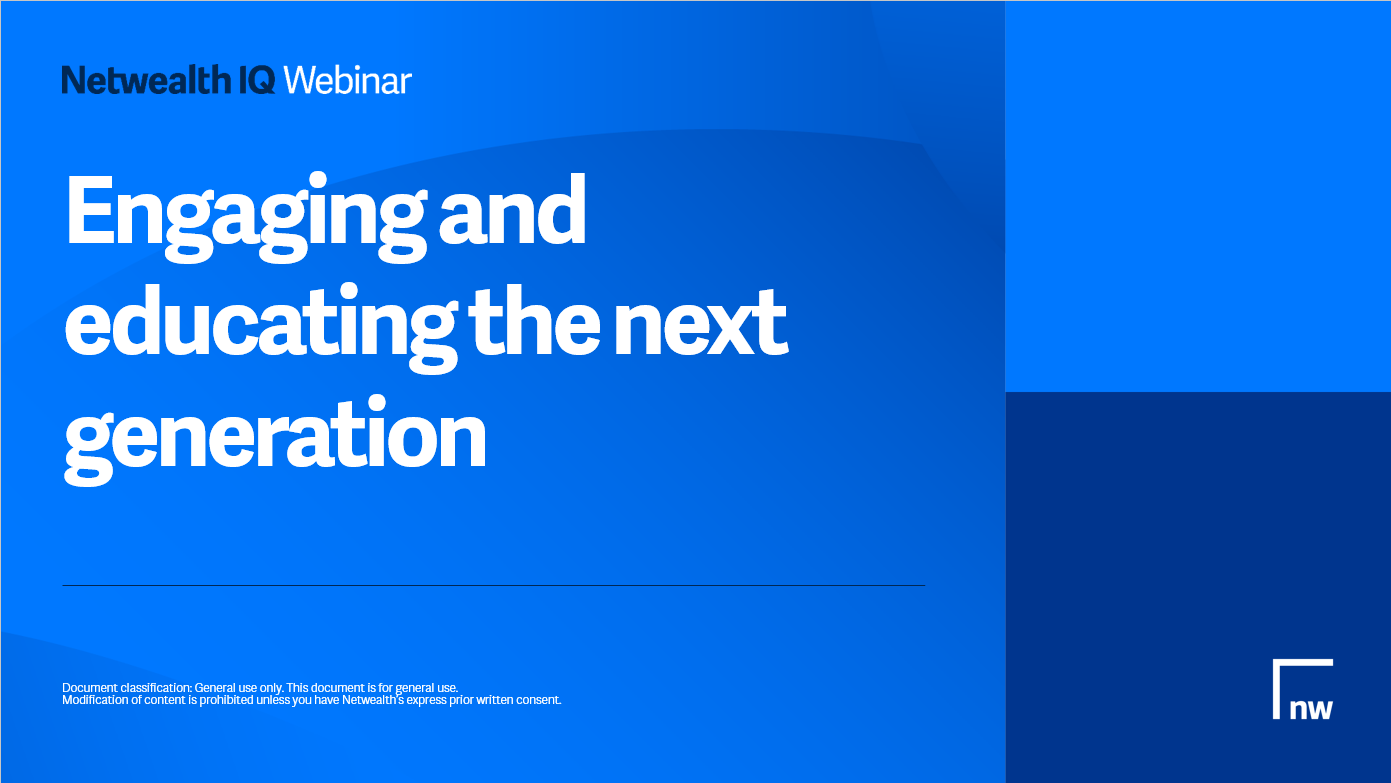 Netwealth IQ Webinar

Engaging and educating the next generation

Document classification: General use only. This document is for general use.
Modification of content is prohibited unless you have Netwealth's express prior written consent.

nw